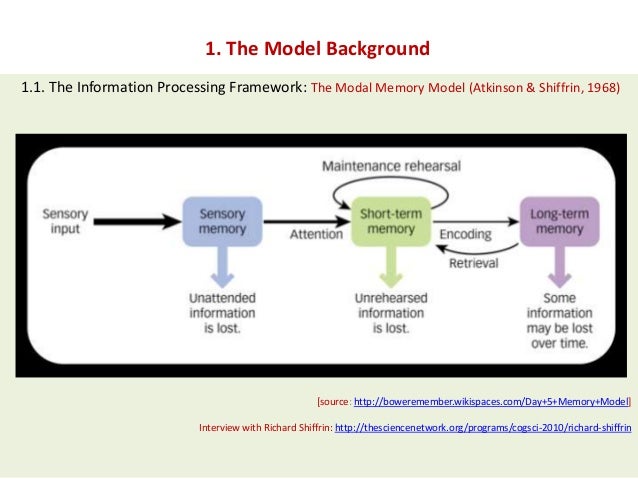 1. The Model Background

1.1. The Information Processing Framework: The Modal Memory Model (Atkinson & Shiffrin, 1968)

Maintenance rehearsal

Sensory input

Sensory memory

Attention

Short-term memory

Encoding

Retrieval

Long-term memory

Unattended information is lost.

Unrehearsed information is lost.

Some information may be lost over time.

[source: http://boweremember.wikispaces.com/Day+5+Memory+Model]

Interview with Richard Shiffrin: http://thesciencenetwork.org/programs/cogsci-2010/richard-shiffrin